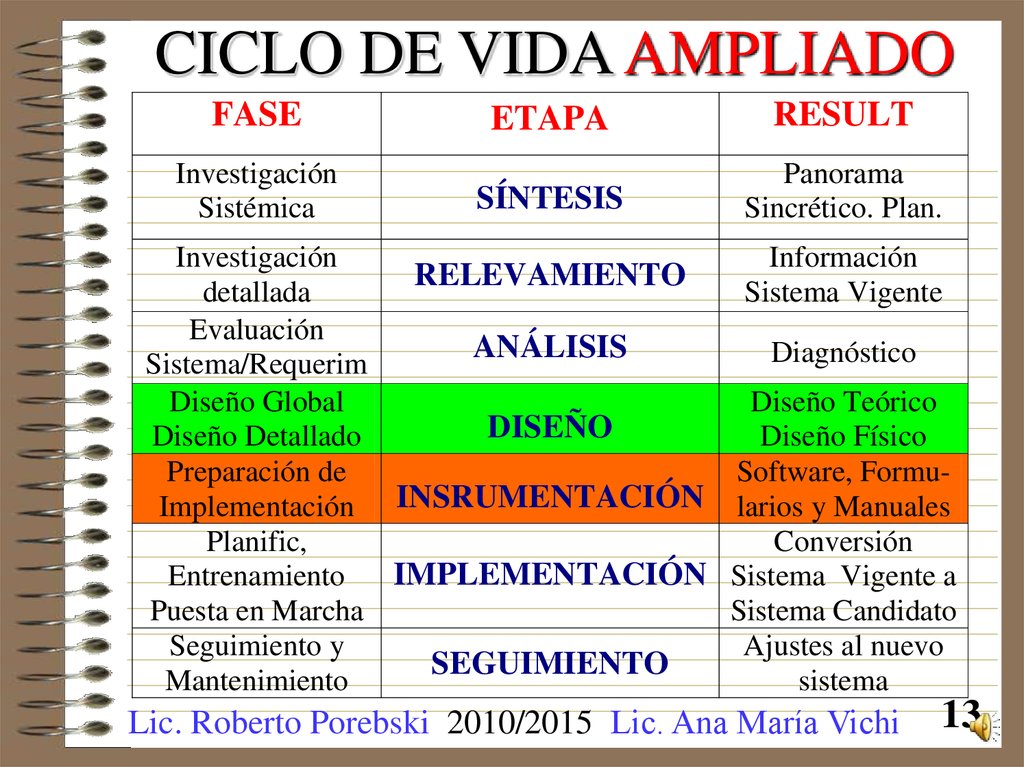 CICLO DE VIDA AMPLIADO

| FASE | ETAPA | RESULT |
|---|---|---|
| Investigación Sistémica | SÍNTESIS | Panorama Sincrético. Plan. |
| Investigación detallada | RELEVAMIENTO | Información Sistema Vigente |
| Evaluación Sistema/Requerim | ANÁLISIS | Diagnóstico |
| Diseño Global Diseño Detallado | DISEÑO | Diseño Teórico Diseño Físico |
| Preparación de Implementación | INSRUMENTACIÓN | Software, Formularios y Manuales |
| Planific, Entrenamiento Puesta en Marcha | IMPLEMENTACIÓN | Conversión Sistema Vigente a Sistema Candidato |
| Seguimiento y Mantenimiento | SEGUIMIENTO | Ajustes al nuevo sistema |

Lic. Roberto Porebski 2010/2015 Lic. Ana María Vichi 13